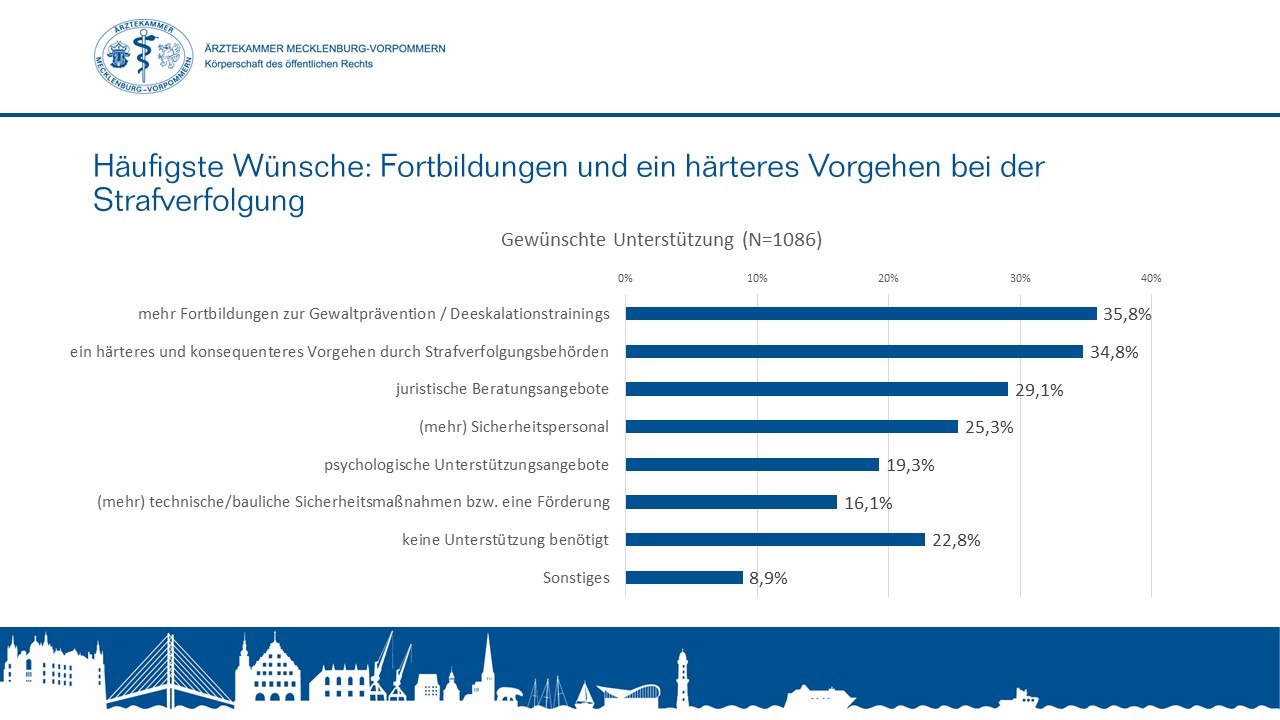 ÄRZTEKAMMER MECKLENBURG-VORPOMMERN

ÄRZTEKAMMER MECKLENBURG-VORPOMMERN
Körperschaft des öffentlichen Rechts

Häufigste Wünsche: Fortbildungen und ein härteres Vorgehen bei der Strafverfolgung

Gewünschte Unterstützung (N=1086)

0% 10% 20% 30% 40%

mehr Fortbildungen zur Gewaltprävention / Deeskalationstrainings 35,8%
ein härteres und konsequenteres Vorgehen durch Strafverfolgungsbehörden 34,8%
juristische Beratungsangebote 29,1%
(mehr) Sicherheitspersonal 25,3%
psychologische Unterstützungsangebote 19,3%
(mehr) technische/bauliche Sicherheitsmaßnahmen bzw. eine Förderung 16,1%
keine Unterstützung benötigt 22,8%
Sonstiges 8,9%